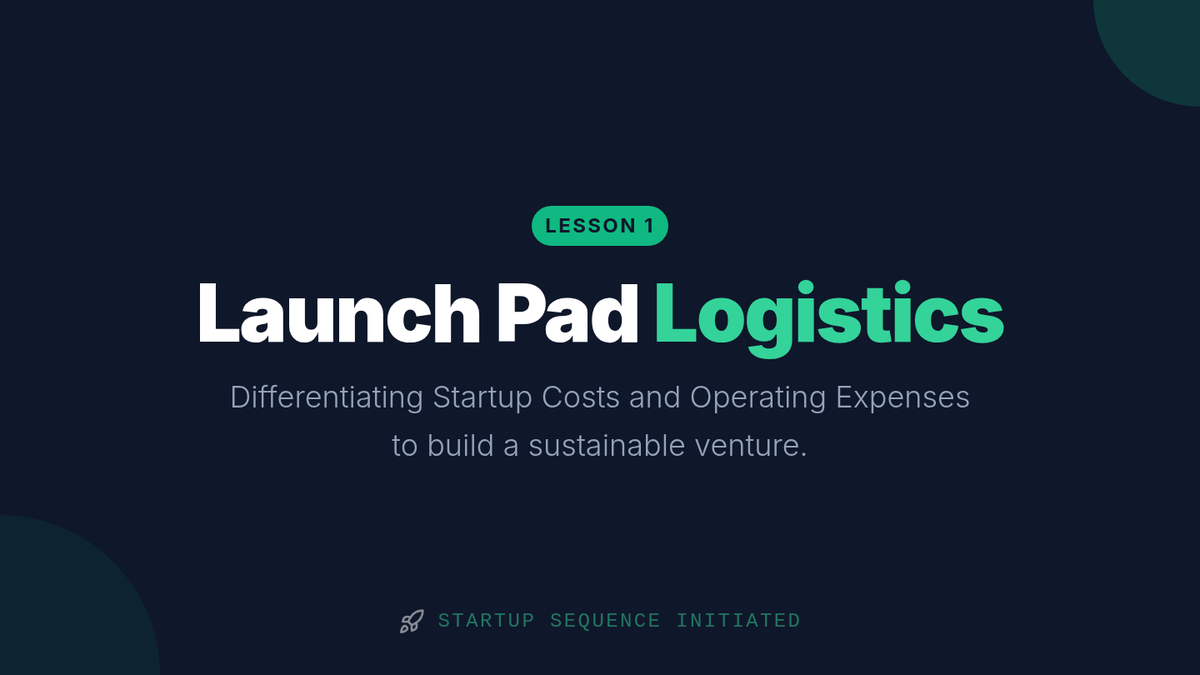 LESSON 1

Launch Pad Logistics

Differentiating Startup Costs and Operating Expenses to build a sustainable venture.

STARTUP SEQUENCE INITIATED